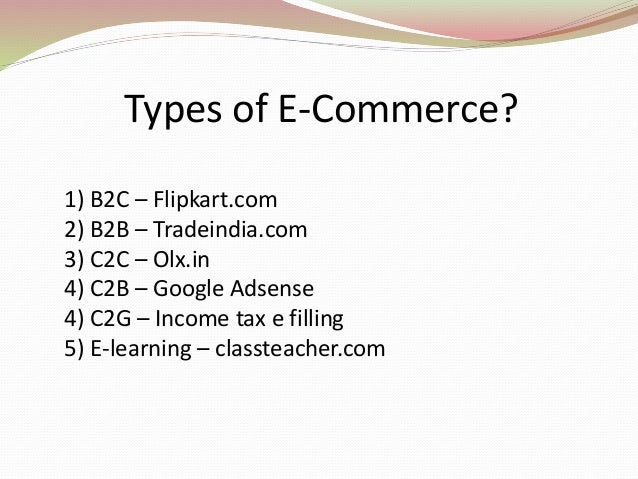 Types of E-Commerce?

1) B2C – Flipkart.com
2) B2B – Tradeindia.com
3) C2C – Olx.in
4) C2B – Google Adsense
4) C2G – Income tax e filling
5) E-learning – classteacher.com